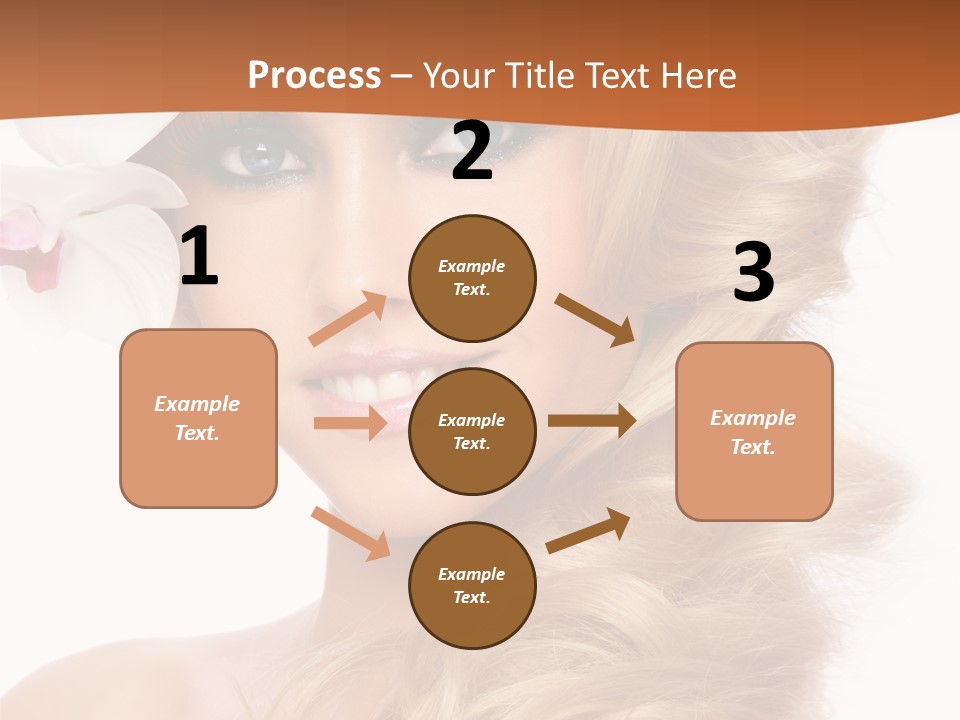 Process – Your Title Text Here

1

Example Text.

2

Example Text.

Example Text.

Example Text.

3

Example Text.